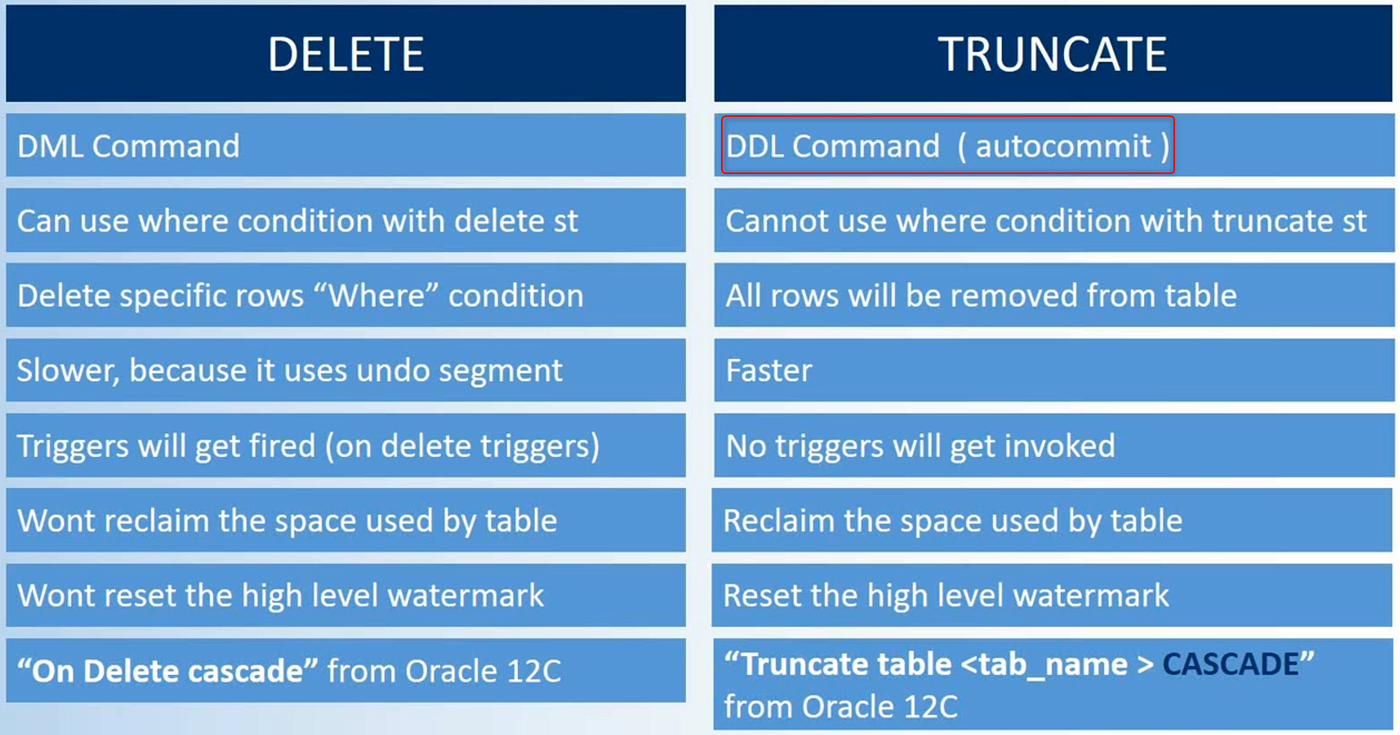 | DELETE | TRUNCATE |
|---|---|
| DML Command | DDL Command ( autocommit ) |
| Can use where condition with delete st | Cannot use where condition with truncate st |
| Delete specific rows “Where” condition | All rows will be removed from table |
| Slower, because it uses undo segment | Faster |
| Triggers will get fired (on delete triggers) | No triggers will get invoked |
| Wont reclaim the space used by table | Reclaim the space used by table |
| Wont reset the high level watermark | Reset the high level watermark |
| “On Delete cascade” from Oracle 12C | “Truncate table <tab_name > CASCADE” from Oracle 12C |